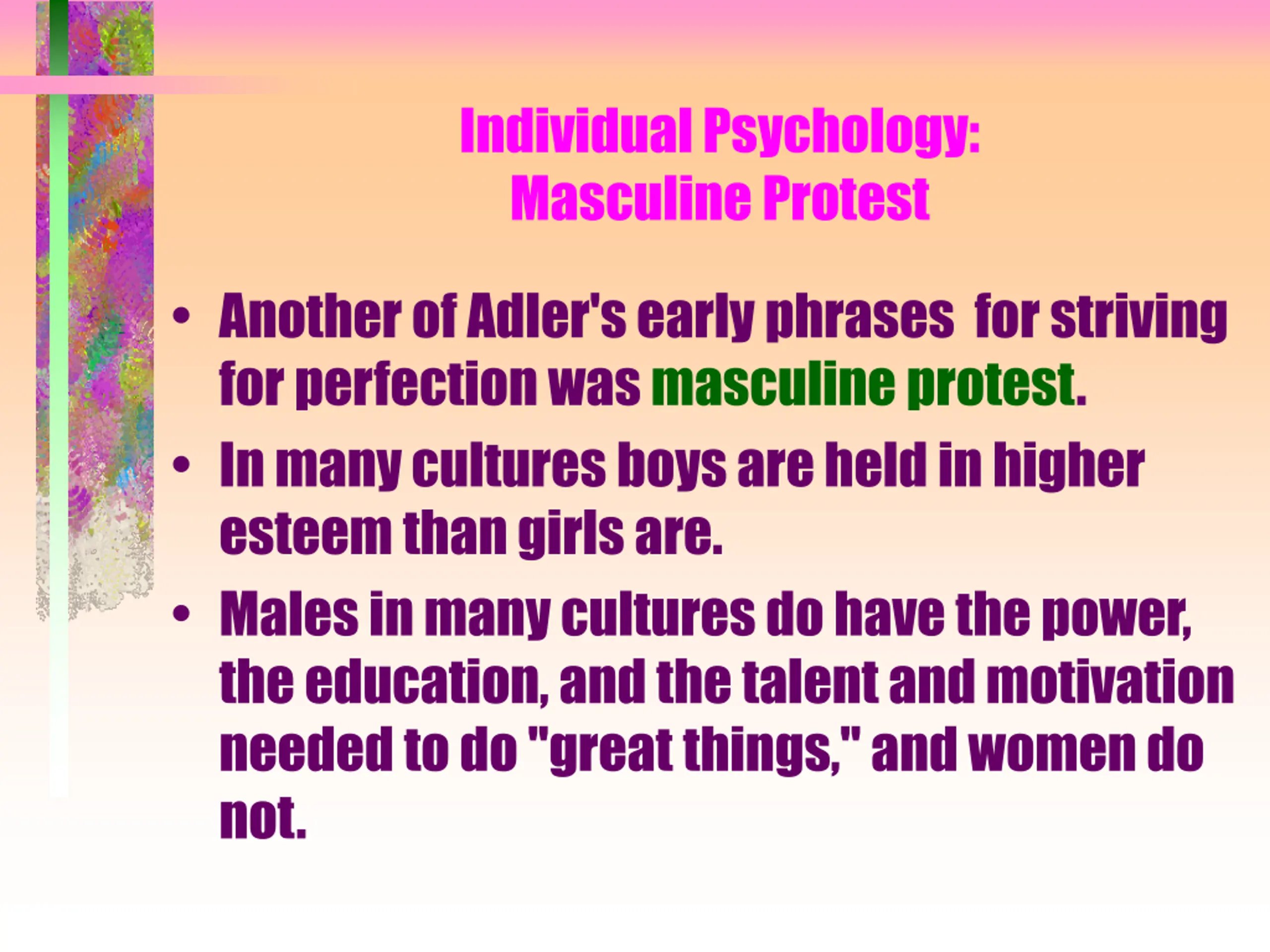 Individual Psychology:
Masculine Protest

• Another of Adler's early phrases for striving for perfection was masculine protest.
• In many cultures boys are held in higher esteem than girls are.
• Males in many cultures do have the power, the education, and the talent and motivation needed to do "great things," and women do not.